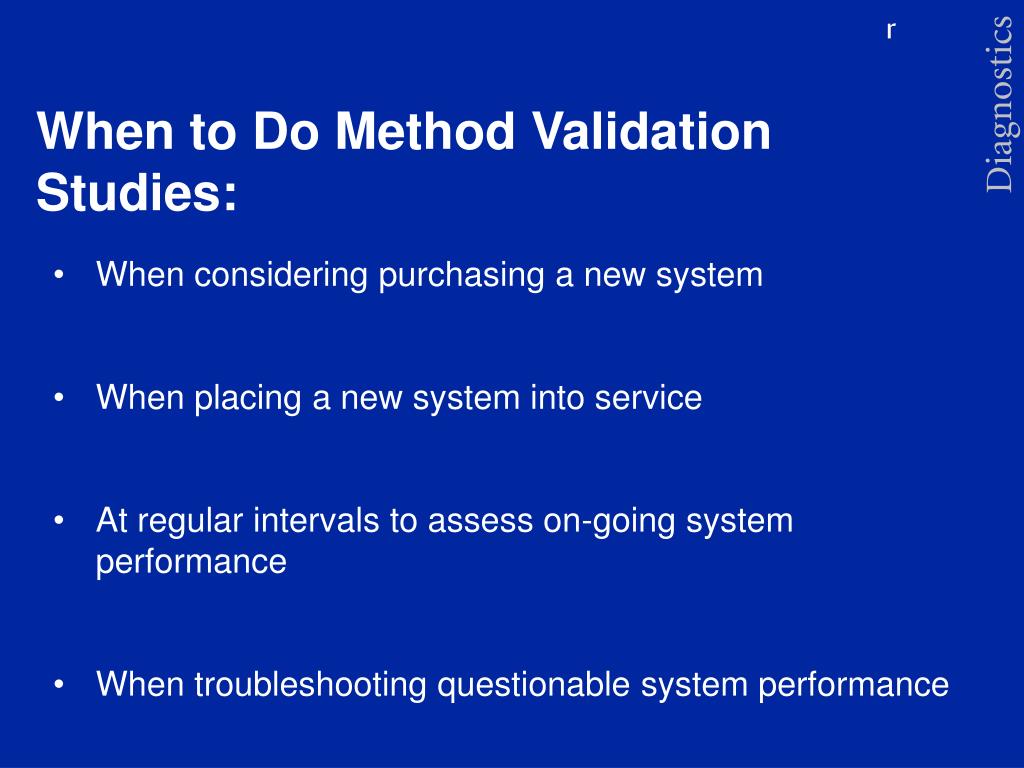 r

Diagnostics

When to Do Method Validation Studies:

• When considering purchasing a new system

• When placing a new system into service

• At regular intervals to assess on-going system performance

• When troubleshooting questionable system performance